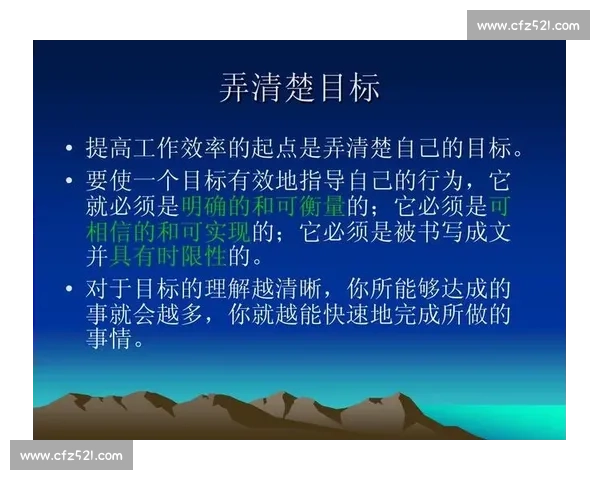 www.cfz52l.com

弄清楚目标

• 提高工作效率的起点是弄清楚自己的目标。

• 要使一个目标有效地指导自己的行为，它就必须是明确的和可衡量的；它必须是可相信的和可实现的；它必须是被书写成文并具有时限性的。

• 对于目标的理解越清晰，你所能够达成的事就会越多，你就越能快速地完成所做的事情。

www.cfz52l.com